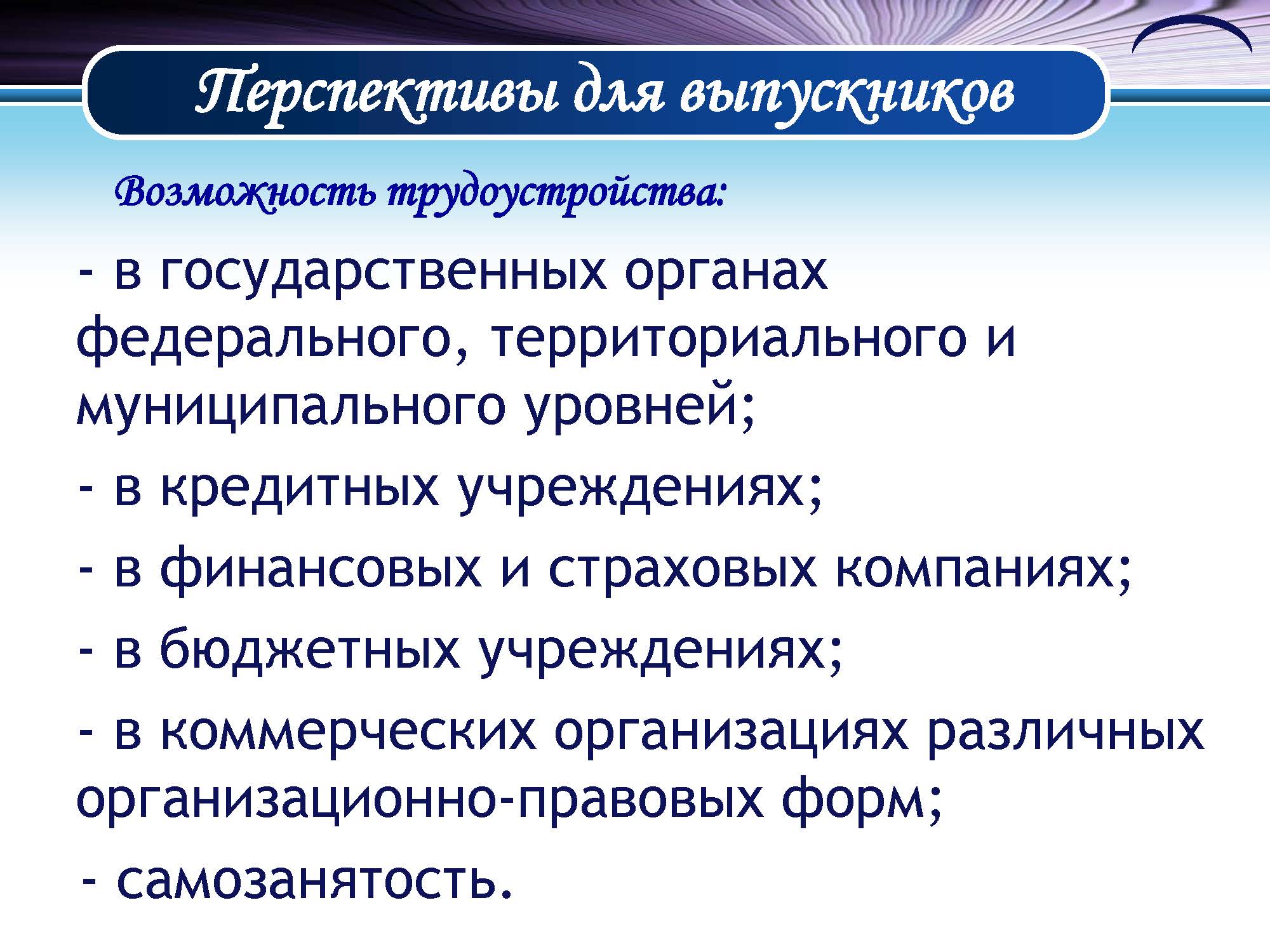 Перспективы для выпускников

Возможность трудоустройства:

- в государственных органах федерального, территориального и муниципального уровней;

- в кредитных учреждениях;

- в финансовых и страховых компаниях;

- в бюджетных учреждениях;

- в коммерческих организациях различных организационно-правовых форм;

- самозанятость.